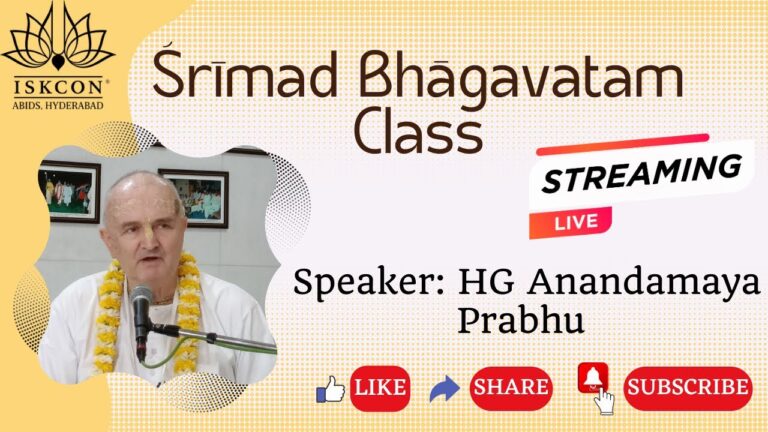 ISKCON®
ABIDS, HYDERABAD

Śrīmad Bhāgavatam Class

STREAMING
LIVE

Speaker: HG Anandamaya Prabhu

LIKE
SHARE
SUBSCRIBE